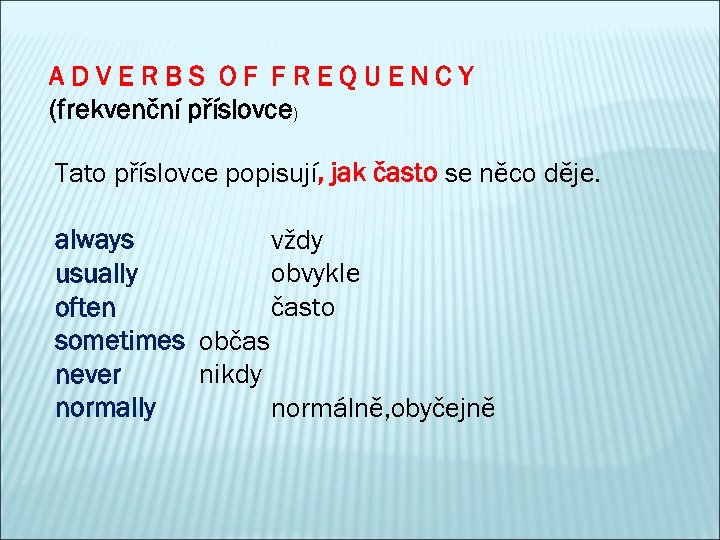 A D V E R B S O F F R E Q U E N C Y
(frekvenční příslovce)

Tato příslovce popisují, jak často se něco děje.

always vždy
usually obvykle
often často
sometimes občas
never nikdy
normally normálně,obyčejně